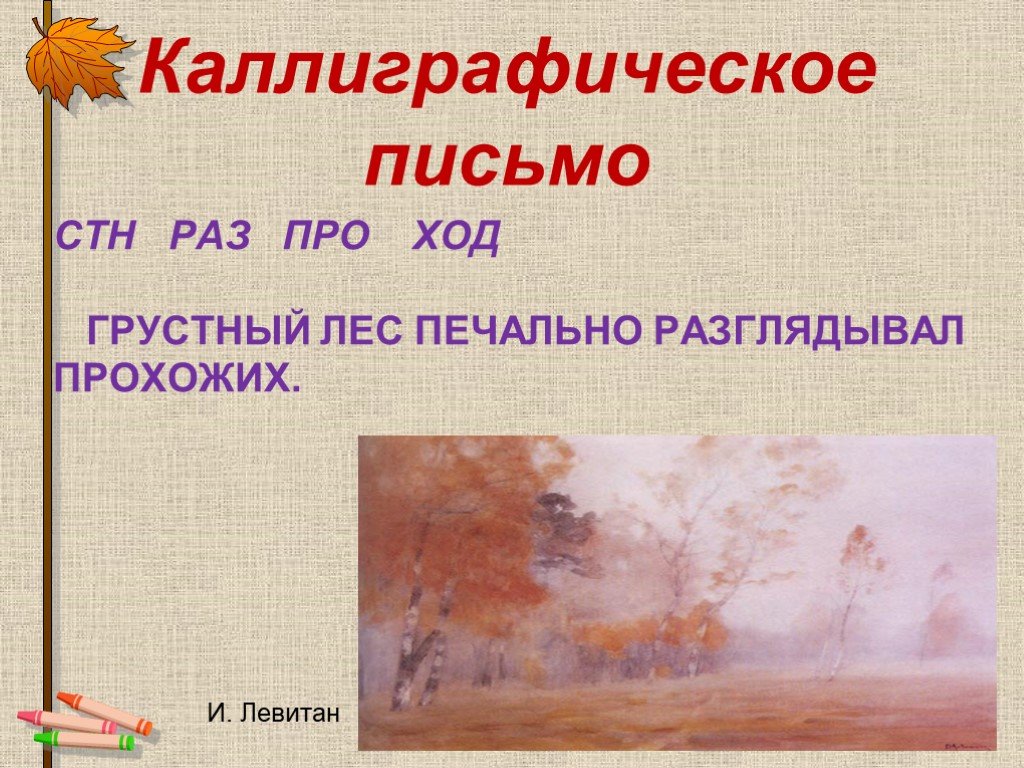 Каллиграфическое письмо

СТН РАЗ ПРО ХОД

ГРУСТНЫЙ ЛЕС ПЕЧАЛЬНО РАЗГЛЯДЫВАЛ ПРОХОЖИХ.

И. Левитан